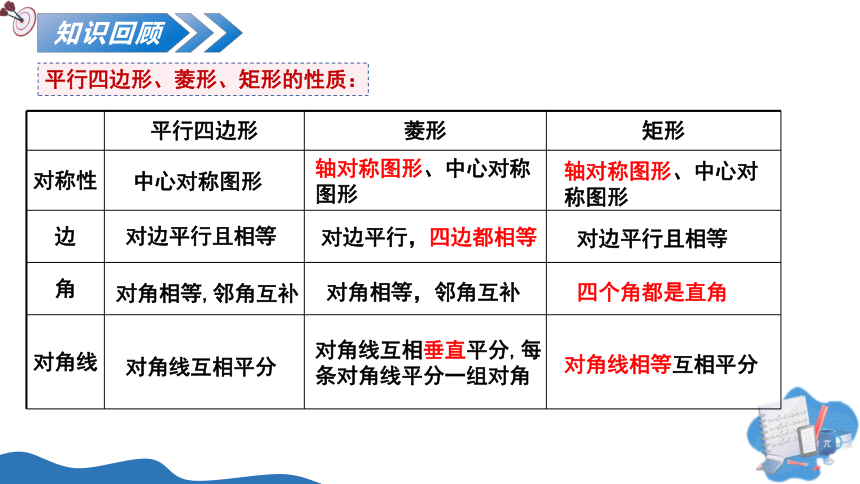 知识回顾

平行四边形、菱形、矩形的性质：

| | 平行四边形 | 菱形 | 矩形 |
|---|---|---|---|
| 对称性 | 中心对称图形 | 轴对称图形、中心对称图形 | 轴对称图形、中心对称图形 |
| 边 | 对边平行且相等 | 对边平行，四边都相等 | 对边平行且相等 |
| 角 | 对角相等, 邻角互补 | 对角相等，邻角互补 | 四个角都是直角 |
| 对角线 | 对角线互相平分 | 对角线互相垂直平分, 每条对角线平分一组对角 | 对角线相等互相平分 |